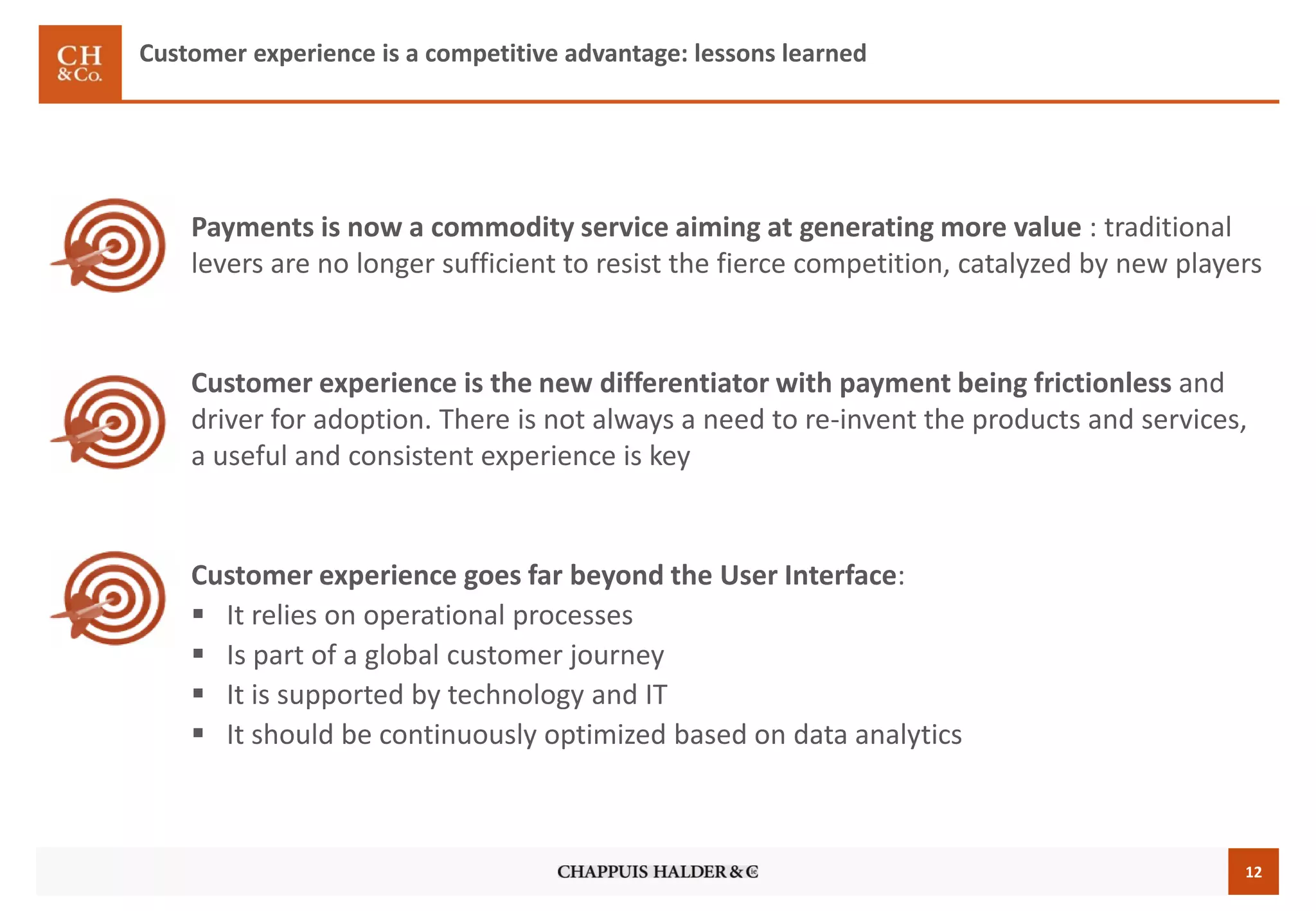 CH
& Co.

Customer experience is a competitive advantage: lessons learned

Payments is now a commodity service aiming at generating more value : traditional levers are no longer sufficient to resist the fierce competition, catalyzed by new players

Customer experience is the new differentiator with payment being frictionless and driver for adoption. There is not always a need to re-invent the products and services, a useful and consistent experience is key

Customer experience goes far beyond the User Interface:
▪ It relies on operational processes
▪ Is part of a global customer journey
▪ It is supported by technology and IT
▪ It should be continuously optimized based on data analytics

CHAPPUIS HALDER & Cie

12